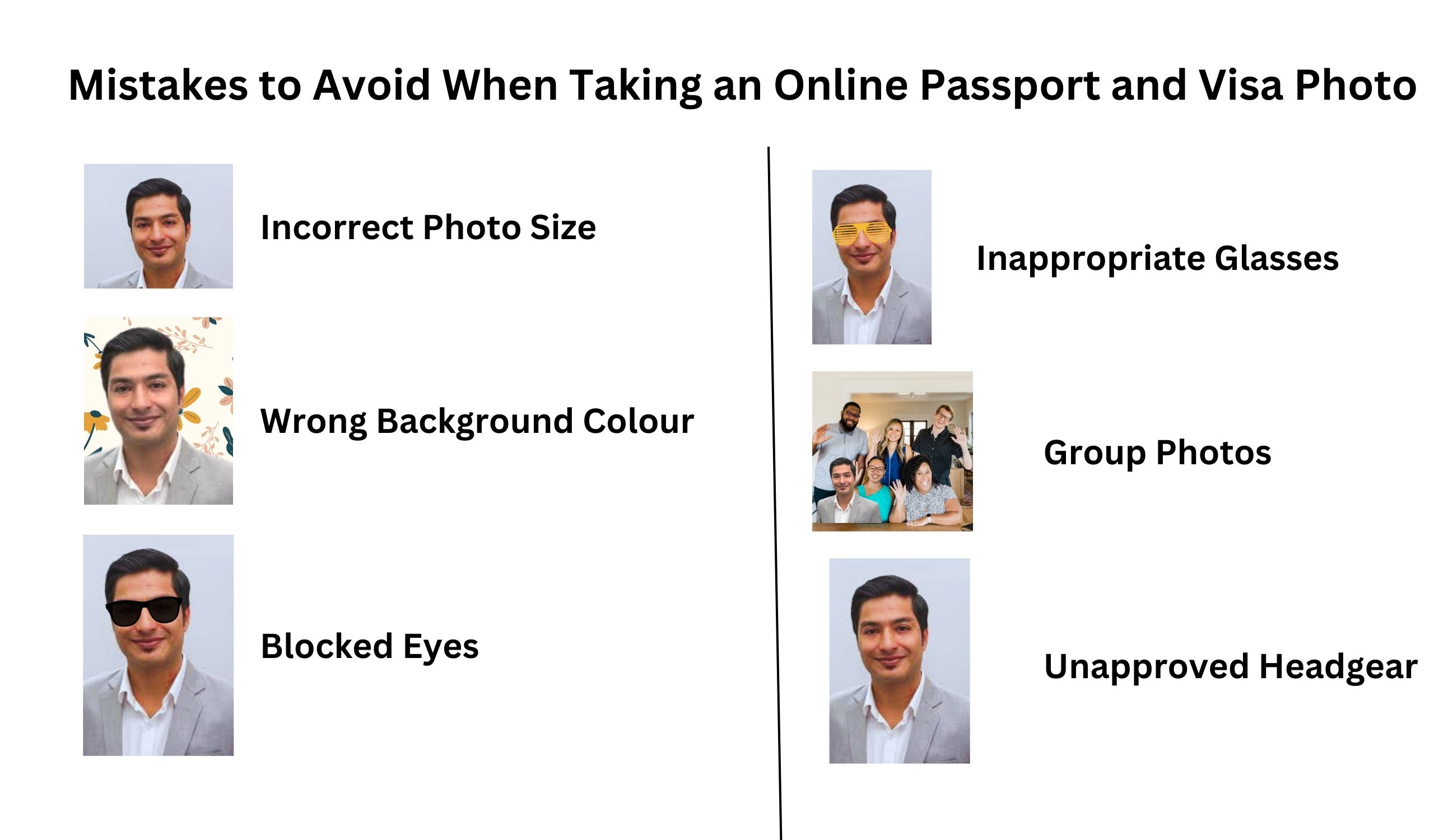 Mistakes to Avoid When Taking an Online Passport and Visa Photo

Incorrect Photo Size

Wrong Background Colour

Blocked Eyes

Inappropriate Glasses

Group Photos

Unapproved Headgear